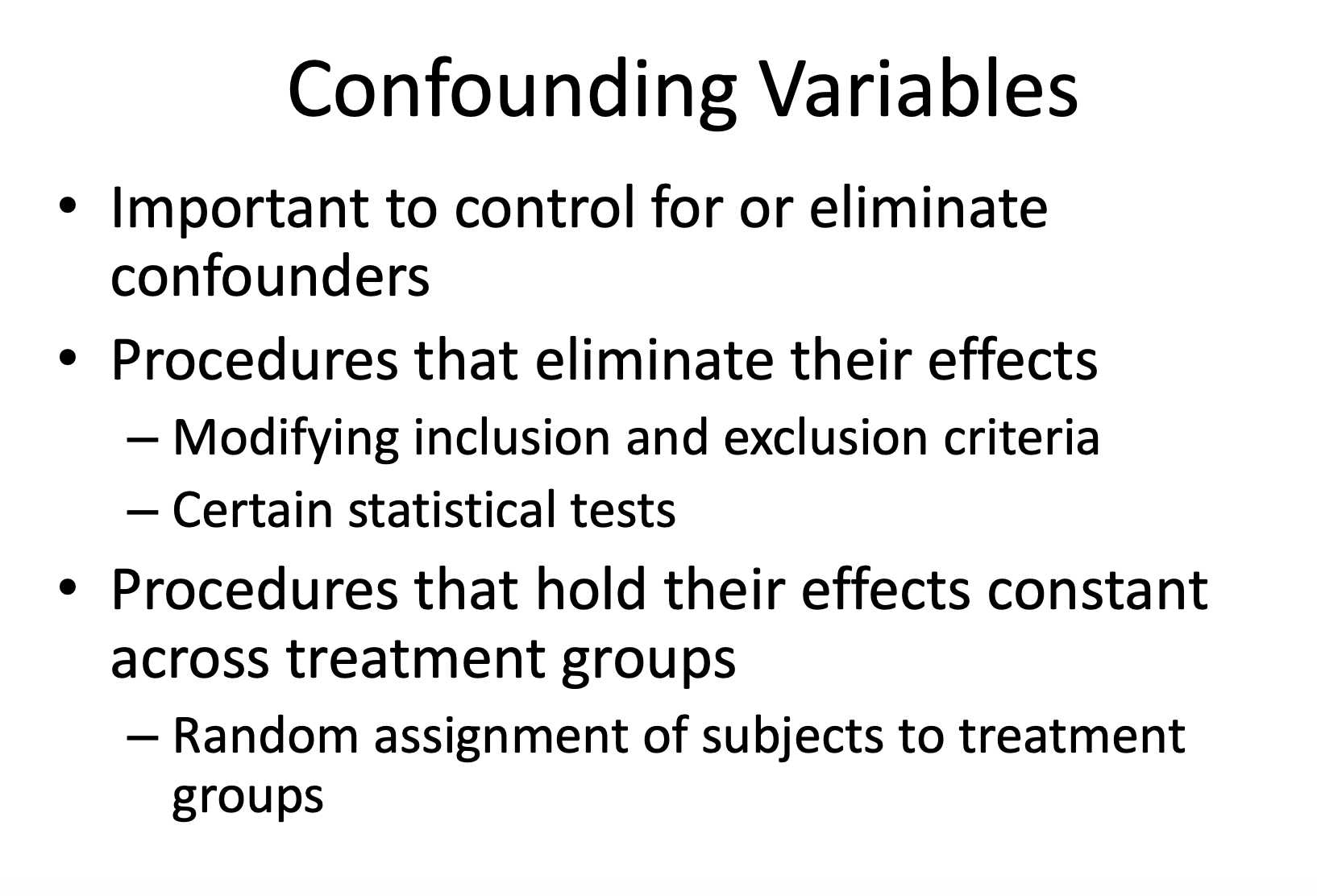 Confounding Variables

• Important to control for or eliminate confounders
• Procedures that eliminate their effects
  – Modifying inclusion and exclusion criteria
  – Certain statistical tests
• Procedures that hold their effects constant across treatment groups
  – Random assignment of subjects to treatment groups